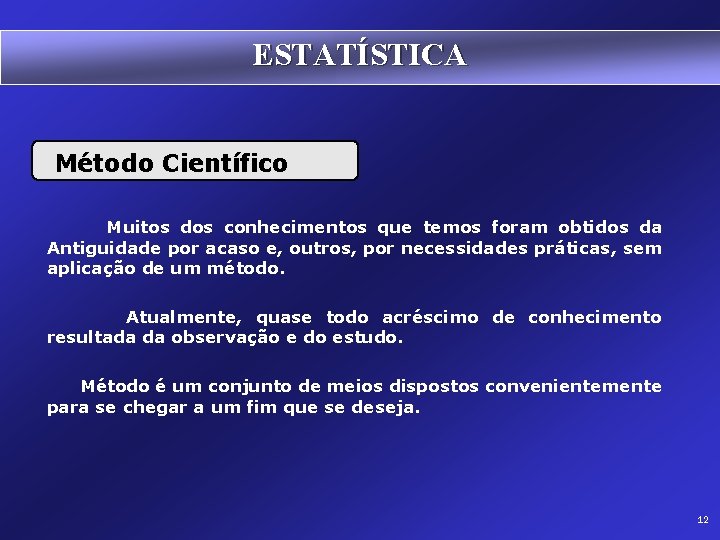 ESTATÍSTICA

Método Científico

Muitos dos conhecimentos que temos foram obtidos da Antiguidade por acaso e, outros, por necessidades práticas, sem aplicação de um método.

Atualmente, quase todo acréscimo de conhecimento resultada da observação e do estudo.

Método é um conjunto de meios dispostos convenientemente para se chegar a um fim que se deseja.

12